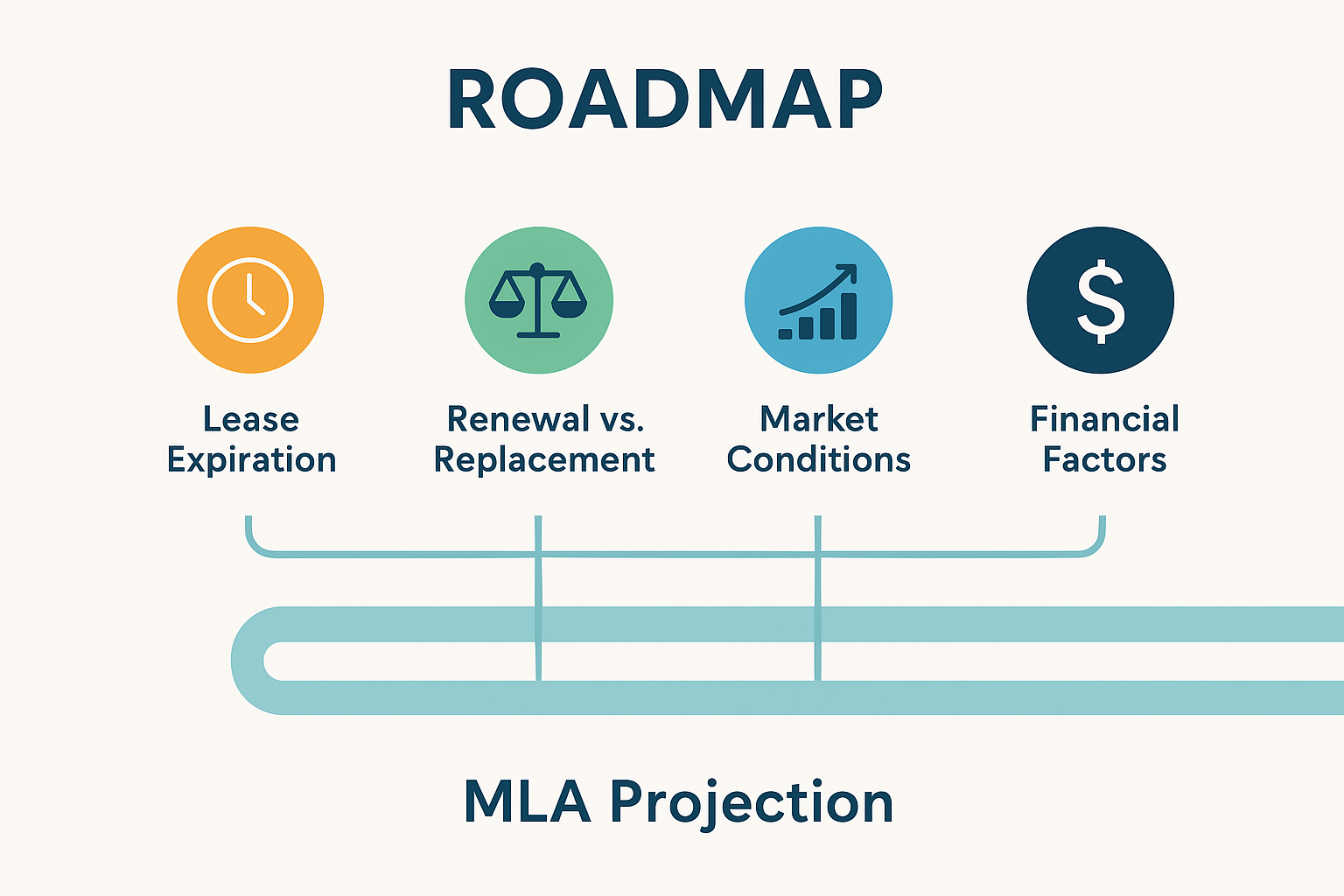 ROADMAP

Lease Expiration

Renewal vs. Replacement

Market Conditions

$

Financial Factors

MLA Projection